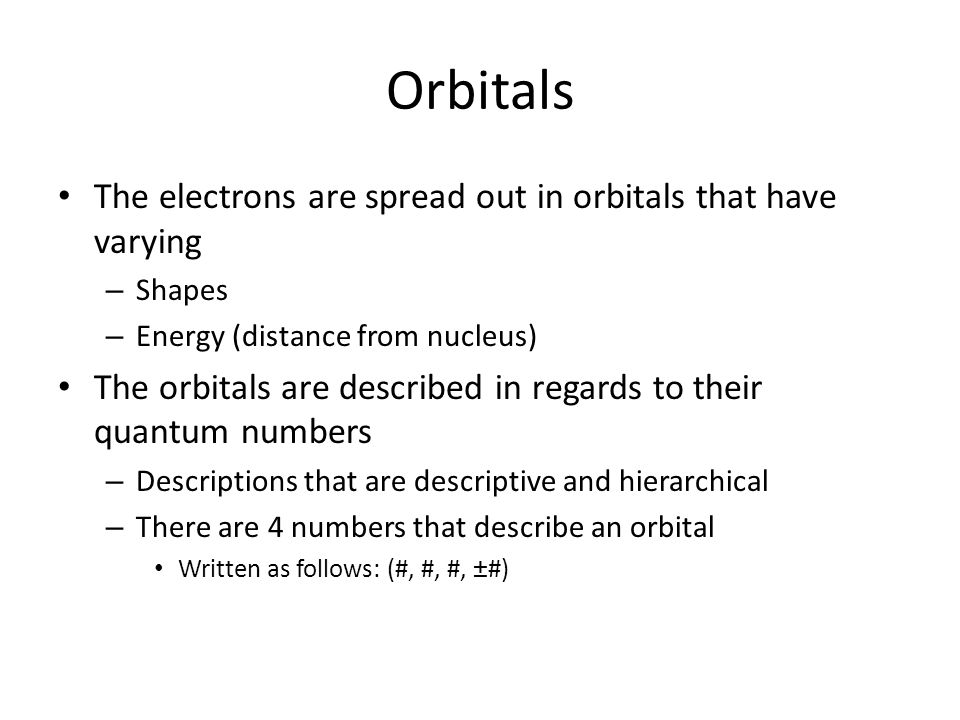 Orbitals

• The electrons are spread out in orbitals that have varying
– Shapes
– Energy (distance from nucleus)
• The orbitals are described in regards to their quantum numbers
– Descriptions that are descriptive and hierarchical
– There are 4 numbers that describe an orbital
• Written as follows: (#, #, #, ±#)